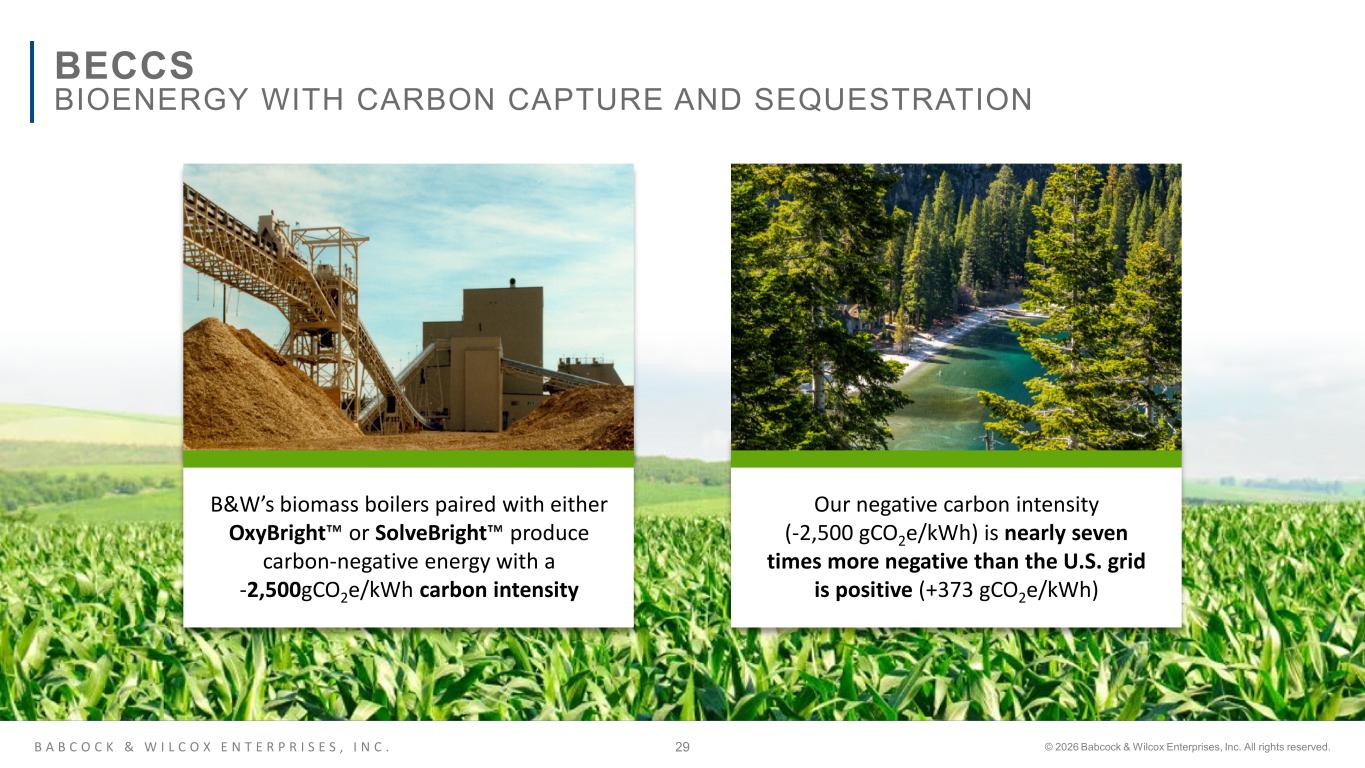 BECCS
BIOENERGY WITH CARBON CAPTURE AND SEQUESTRATION

B&W's biomass boilers paired with either OxyBright™ or SolveBright™ produce carbon-negative energy with a -2,500g$CO_2$e/kWh carbon intensity

Our negative carbon intensity (-2,500 g$CO_2$e/kWh) is nearly seven times more negative than the U.S. grid is positive (+373 g$CO_2$e/kWh)

BABCOCK & WILCOX ENTERPRISES, INC.

29

© 2026 Babcock & Wilcox Enterprises, Inc. All rights reserved.